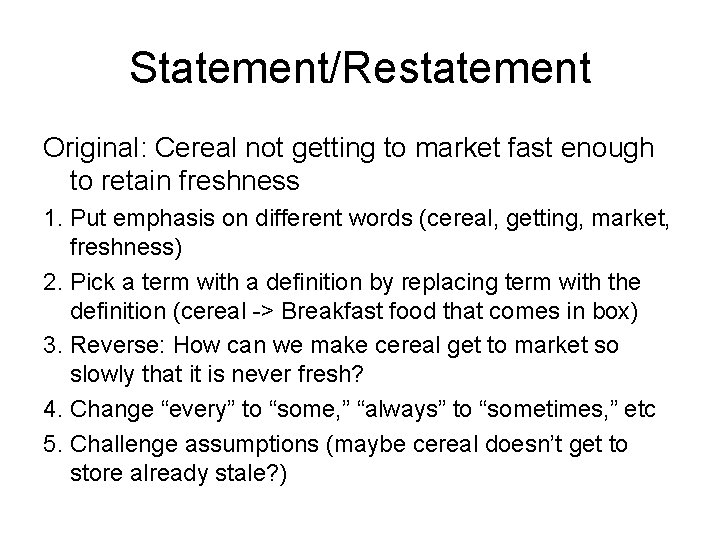 Statement/Restatement

Original: Cereal not getting to market fast enough to retain freshness

1. Put emphasis on different words (cereal, getting, market, freshness)
2. Pick a term with a definition by replacing term with the definition (cereal -> Breakfast food that comes in box)
3. Reverse: How can we make cereal get to market so slowly that it is never fresh?
4. Change “every” to “some,” “always” to “sometimes,” etc
5. Challenge assumptions (maybe cereal doesn’t get to store already stale?)